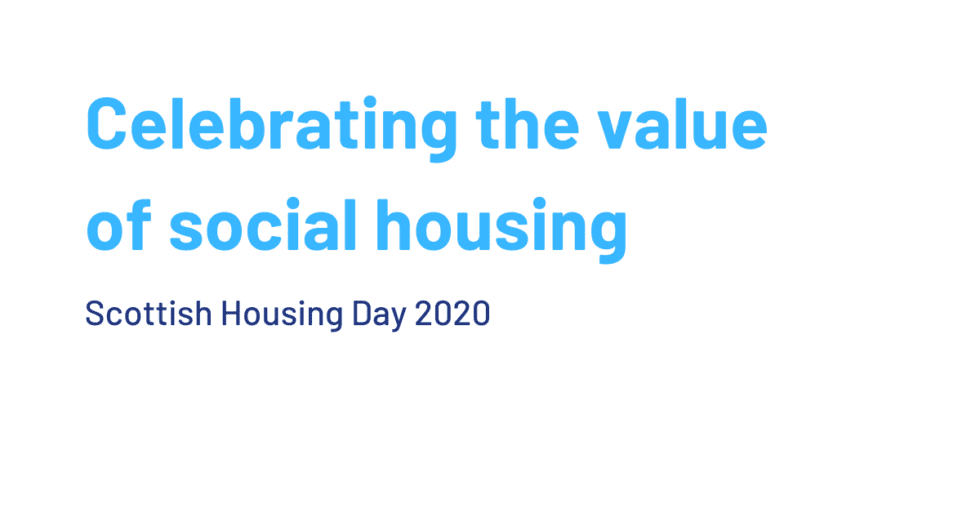 Celebrating the value of social housing

Scottish Housing Day 2020